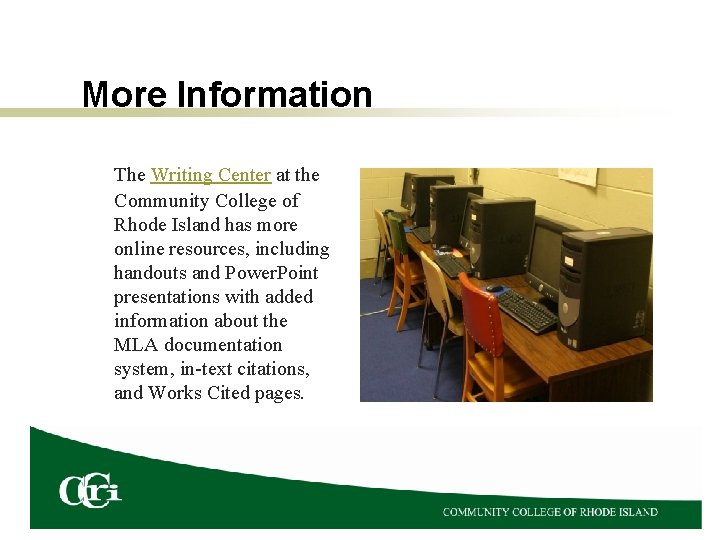 More Information

The Writing Center at the Community College of Rhode Island has more online resources, including handouts and PowerPoint presentations with added information about the MLA documentation system, in-text citations, and Works Cited pages.

CCRI

COMMUNITY COLLEGE OF RHODE ISLAND